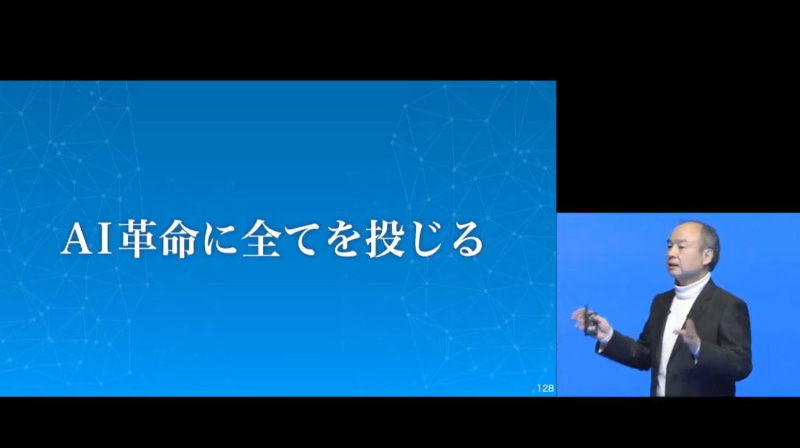 AI革命に全てを投じる

128